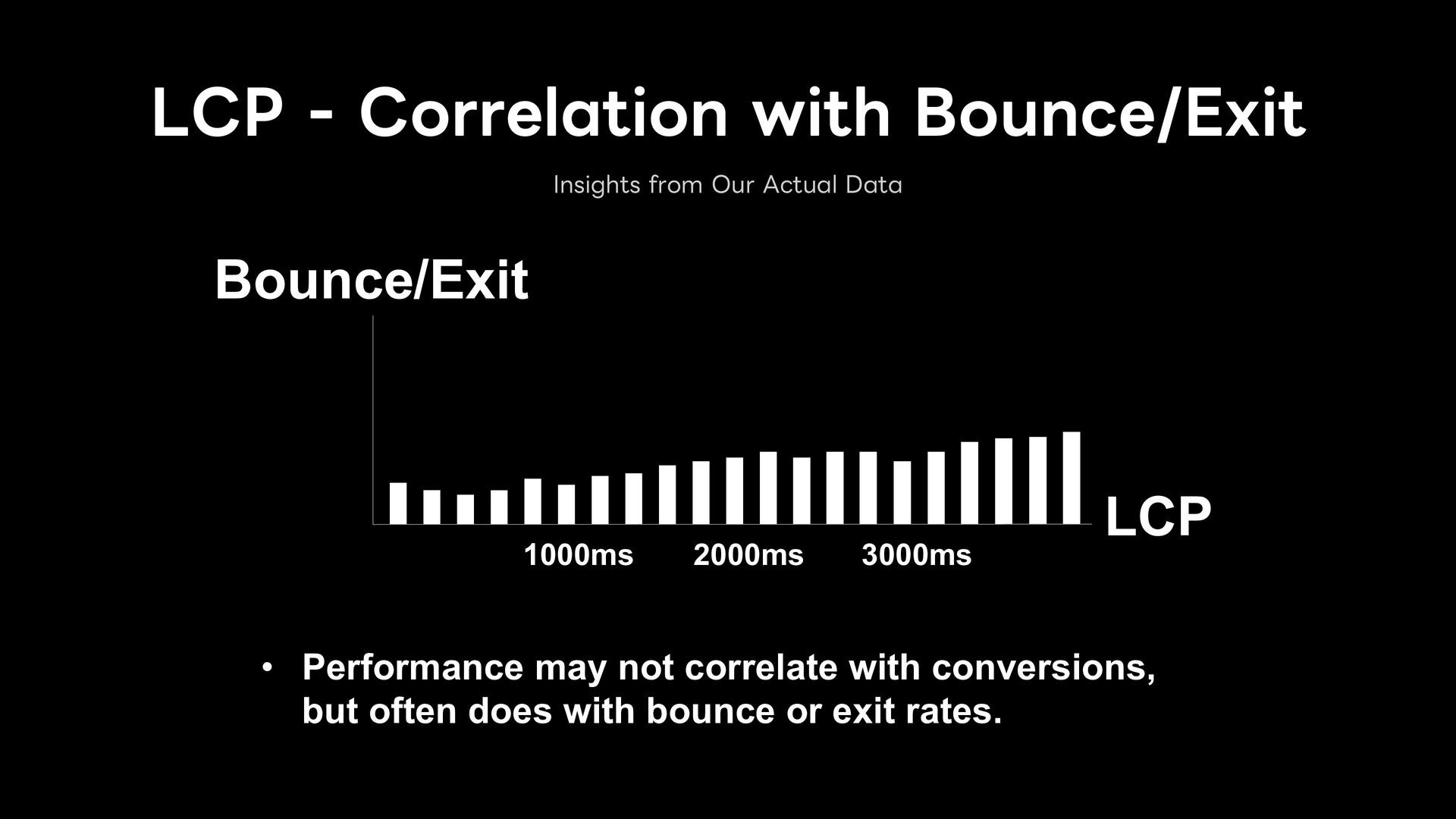 LCP - Correlation with Bounce/Exit

Insights from Our Actual Data

Bounce/Exit

LCP

1000ms 2000ms 3000ms

• Performance may not correlate with conversions, but often does with bounce or exit rates.